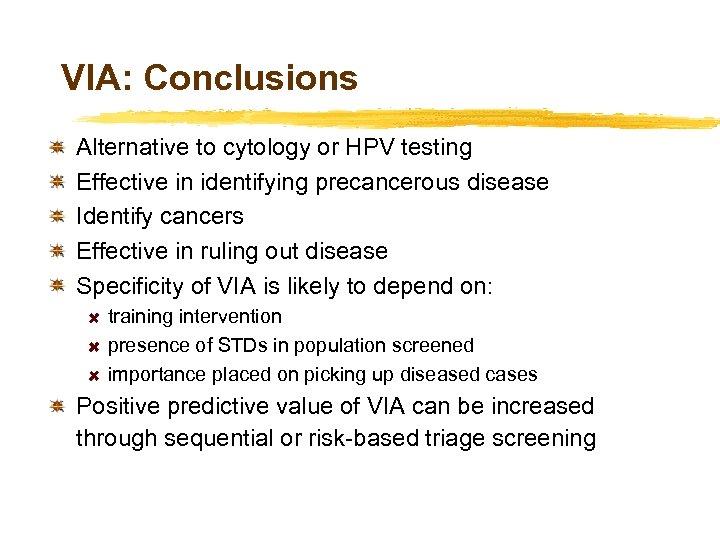 VIA: Conclusions

Alternative to cytology or HPV testing
Effective in identifying precancerous disease
Identify cancers
Effective in ruling out disease
Specificity of VIA is likely to depend on:
training intervention
presence of STDs in population screened
importance placed on picking up diseased cases
Positive predictive value of VIA can be increased through sequential or risk-based triage screening